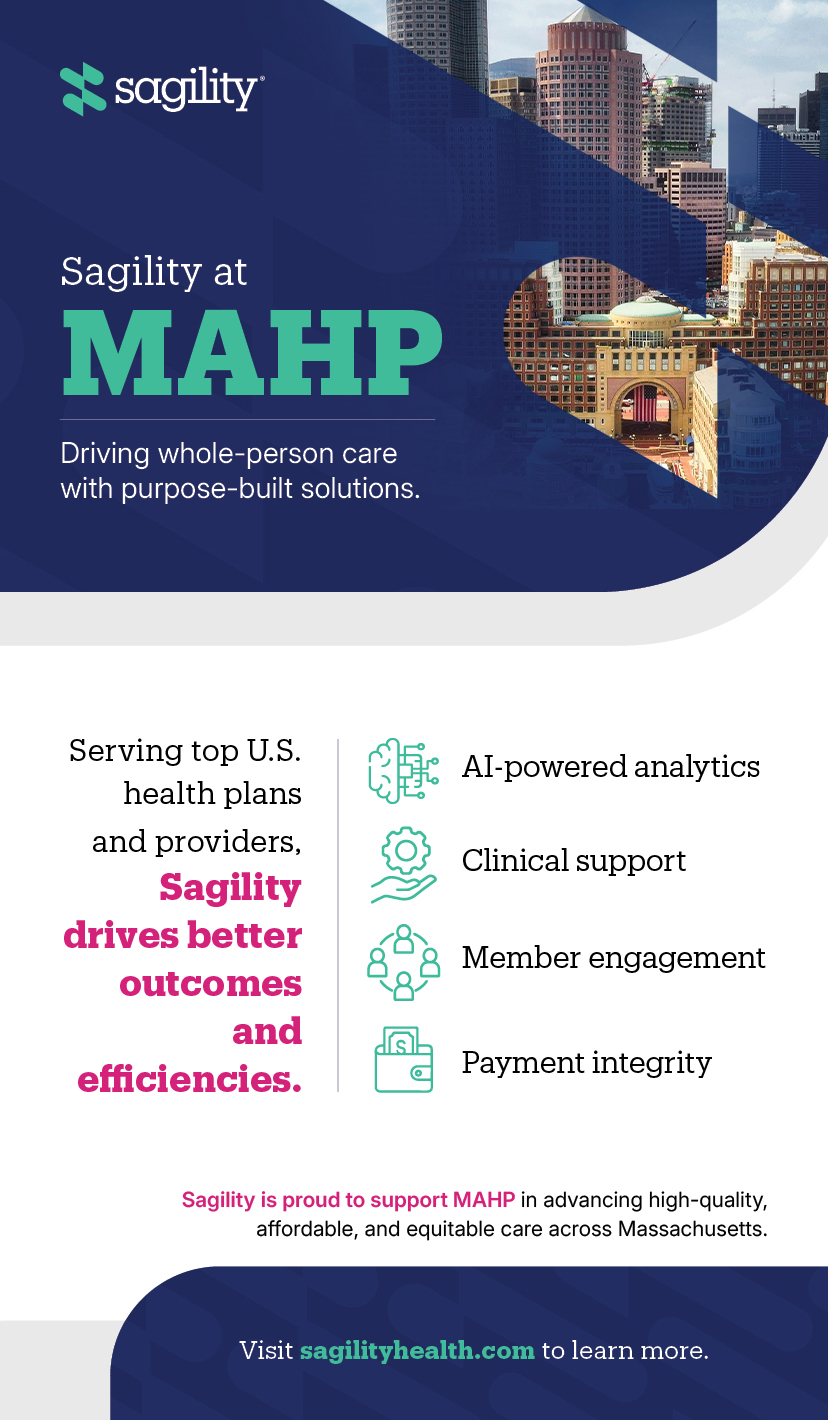 sagility

Sagility at
MAHP

Driving whole-person care with purpose-built solutions.

Serving top U.S. health plans and providers, Sagility drives better outcomes and efficiencies.

AI-powered analytics

Clinical support

Member engagement

Payment integrity

Sagility is proud to support MAHP in advancing high-quality, affordable, and equitable care across Massachusetts.

Visit sagilityhealth.com to learn more.